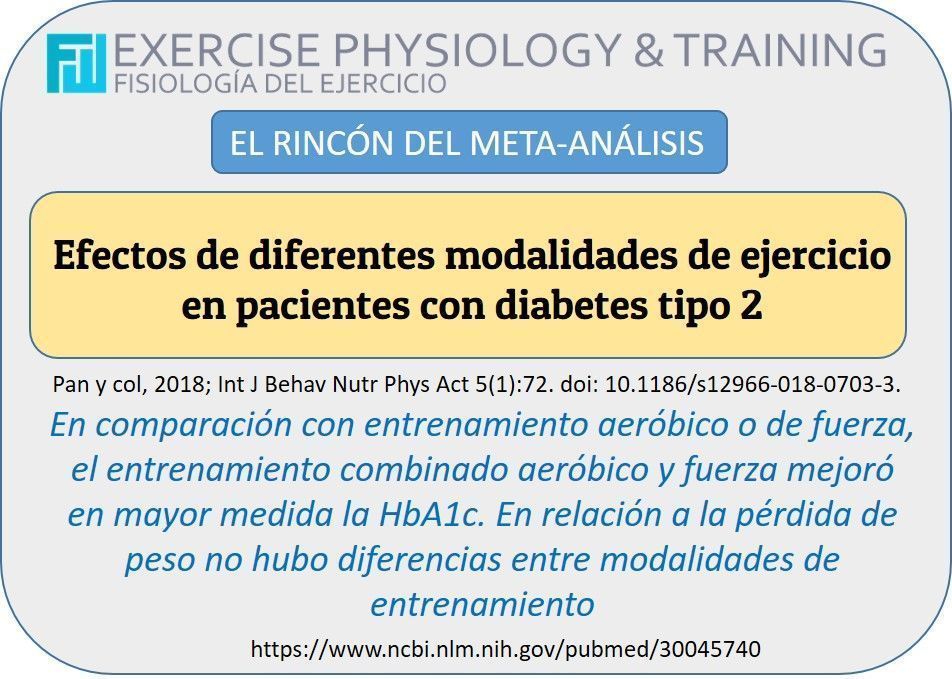 EXERCISE PHYSIOLOGY & TRAINING
FISIOLOGÍA DEL EJERCICIO

EL RINCÓN DEL META-ANÁLISIS

Efectos de diferentes modalidades de ejercicio en pacientes con diabetes tipo 2

Pan y col, 2018; Int J Behav Nutr Phys Act 5(1):72. doi: 10.1186/s12966-018-0703-3.

En comparación con entrenamiento aeróbico o de fuerza, el entrenamiento combinado aeróbico y fuerza mejoró en mayor medida la HbA1c. En relación a la pérdida de peso no hubo diferencias entre modalidades de entrenamiento

https://www.ncbi.nlm.nih.gov/pubmed/30045740